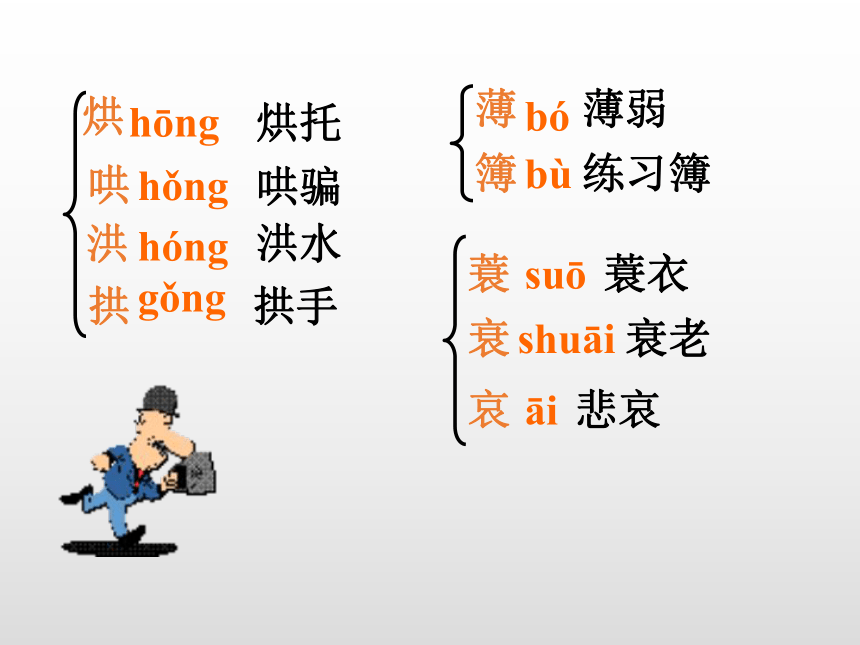 烘 hōng 烘托
哄 hǒng 哄骗
洪 hóng 洪水
拱 gǒng 拱手

薄 bó 薄弱
簿 bù 练习簿

蓑 suō 蓑衣
衰 shuāi 衰老
哀 āi 悲哀